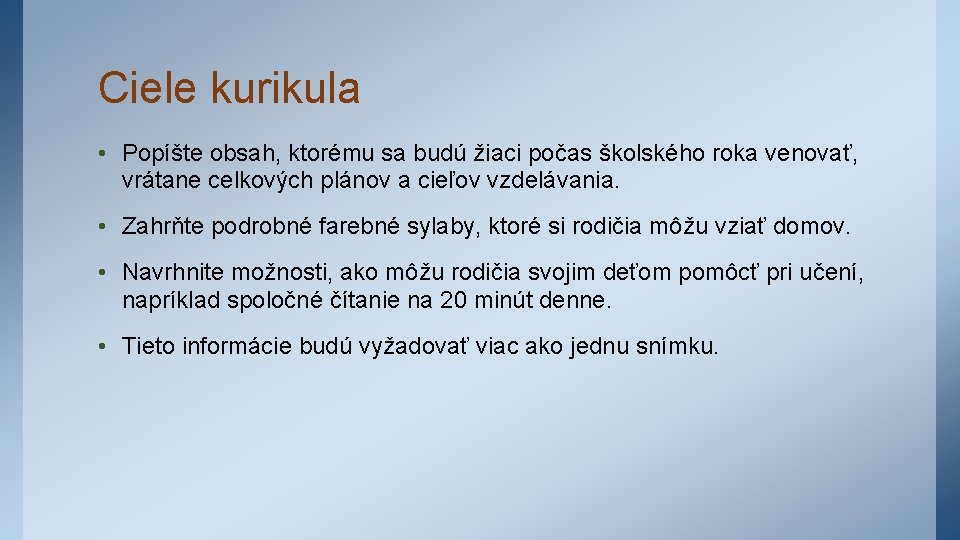 Ciele kurikula

• Popíšte obsah, ktorému sa budú žiaci počas školského roka venovať, vrátane celkových plánov a cieľov vzdelávania.

• Zahrňte podrobné farebné sylaby, ktoré si rodičia môžu vziať domov.

• Navrhnite možnosti, ako môžu rodičia svojim deťom pomôcť pri učení, napríklad spoločné čítanie na 20 minút denne.

• Tieto informácie budú vyžadovať viac ako jednu snímku.